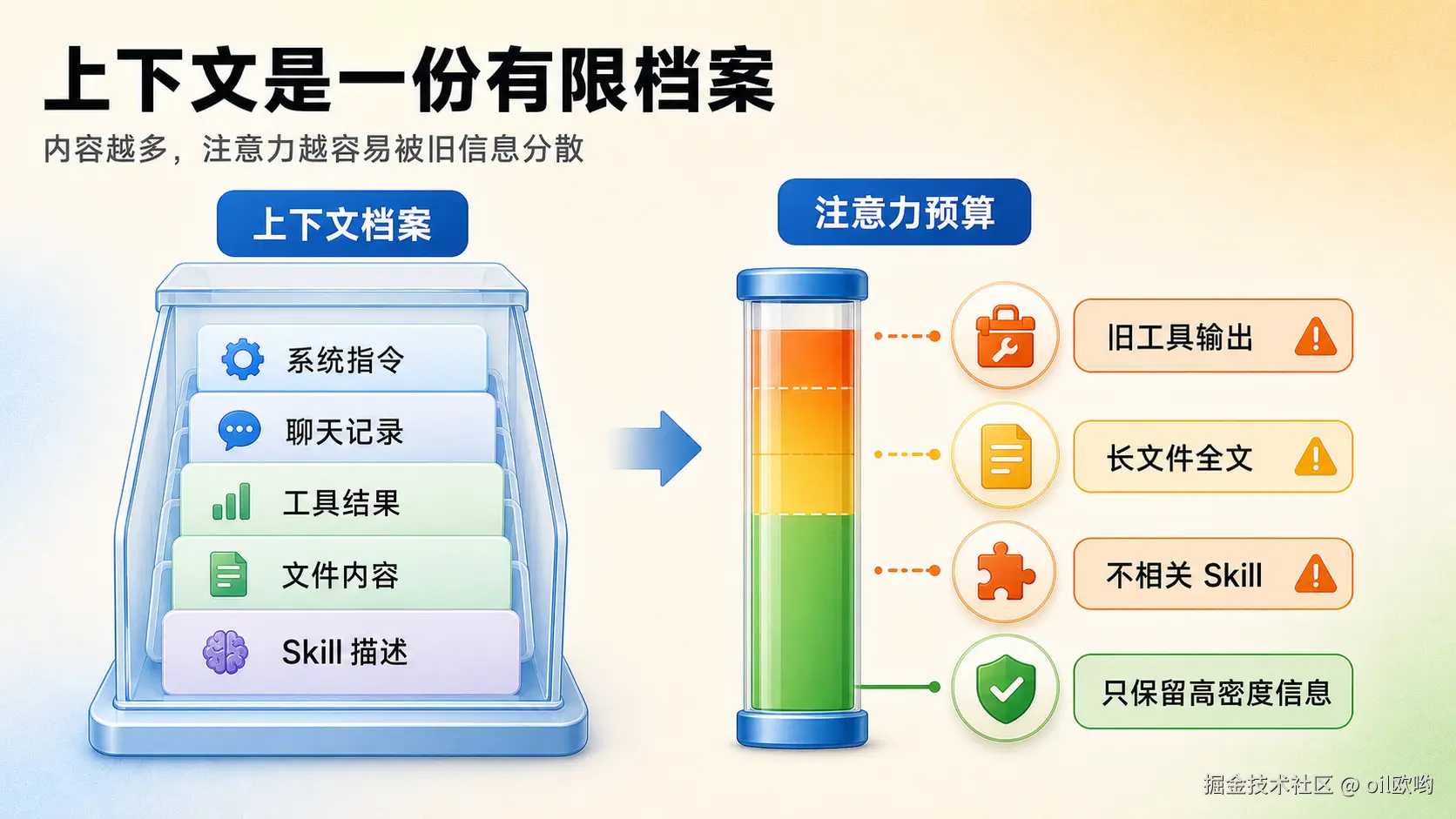 上下文是一份有限档案

内容越多，注意力越容易被旧信息分散

上下文档案

系统指令

聊天记录

工具结果

文件内容

Skill 描述

注意力预算

旧工具输出

长文件全文

不相关 Skill

只保留高密度信息

掘金技术社区 @ oil欧哟